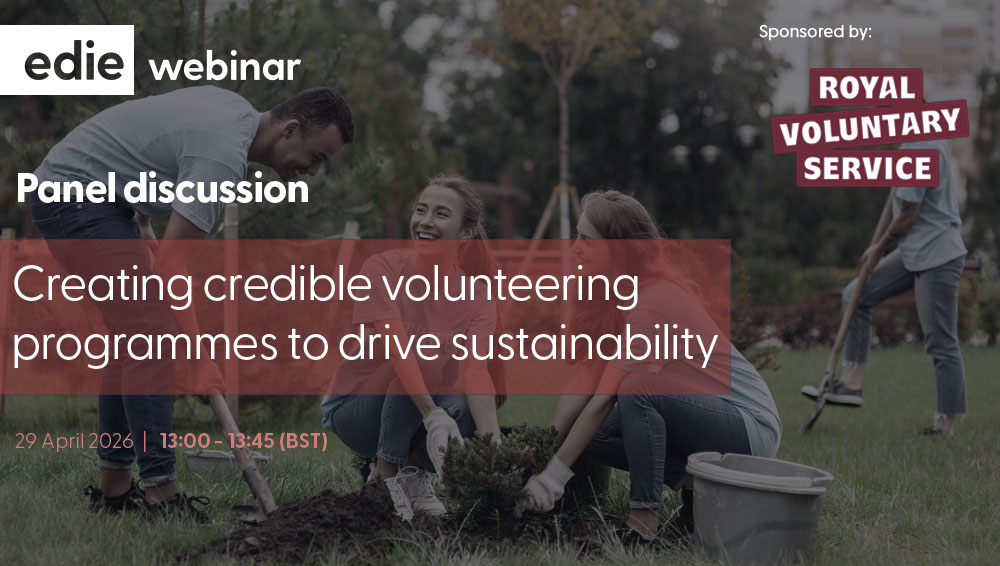 edie webinar

Sponsored by:

ROYAL VOLUNTARY SERVICE

Panel discussion

Creating credible volunteering programmes to drive sustainability

29 April 2026 | 13:00 - 13:45 (BST)